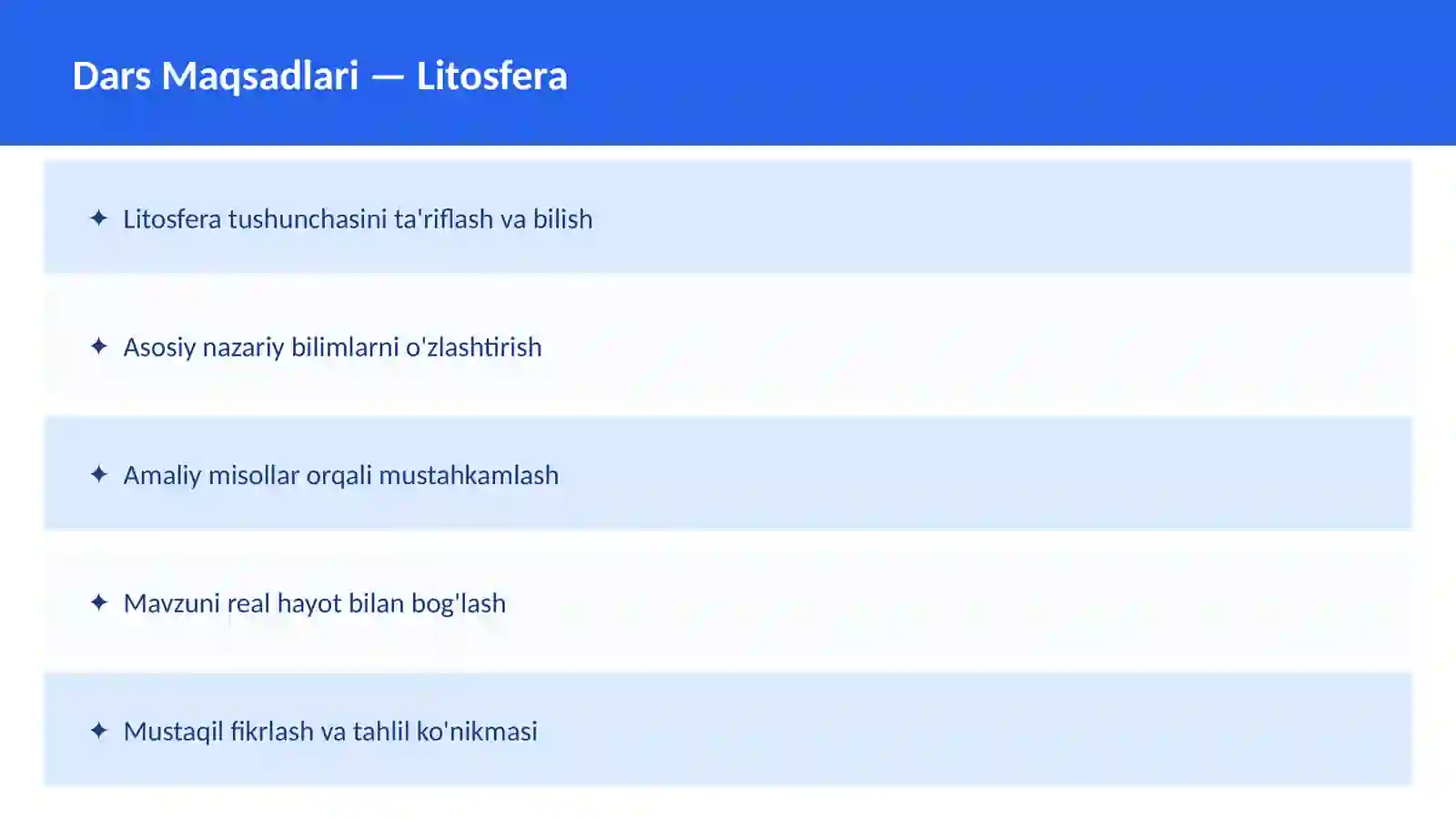 Dars Maqsadlari — Litosfera

✦ Litosfera tushunchasini ta'riflash va bilish

✦ Asosiy nazariy bilimlarni o'zlashtirish

✦ Amaliy misollar orqali mustahkamlash

✦ Mavzuni real hayot bilan bog'lash

✦ Mustaqil fikrlash va tahlil ko'nikmasi